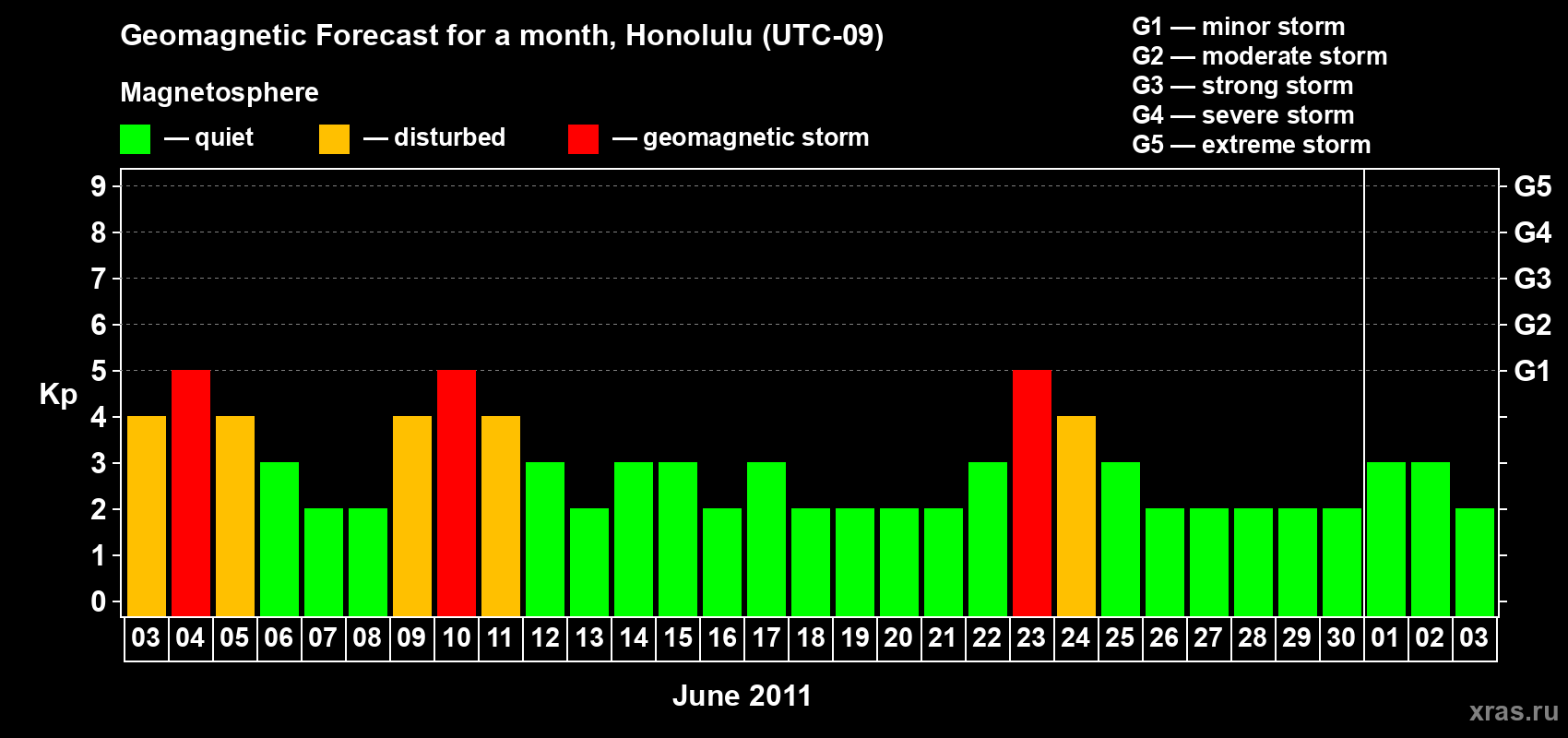 Geomagnetic Forecast for a month, Honolulu (UTC-09)

Magnetosphere

— quiet — disturbed — geomagnetic storm

G1 — minor storm
G2 — moderate storm
G3 — strong storm
G4 — severe storm
G5 — extreme storm

Kp

9 8 7 6 5 4 3 2 1 0

G5 G4 G3 G2 G1

03 04 05 06 07 08 09 10 11 12 13 14 15 16 17 18 19 20 21 22 23 24 25 26 27 28 29 30 01 02 03

June 2011

xras.ru